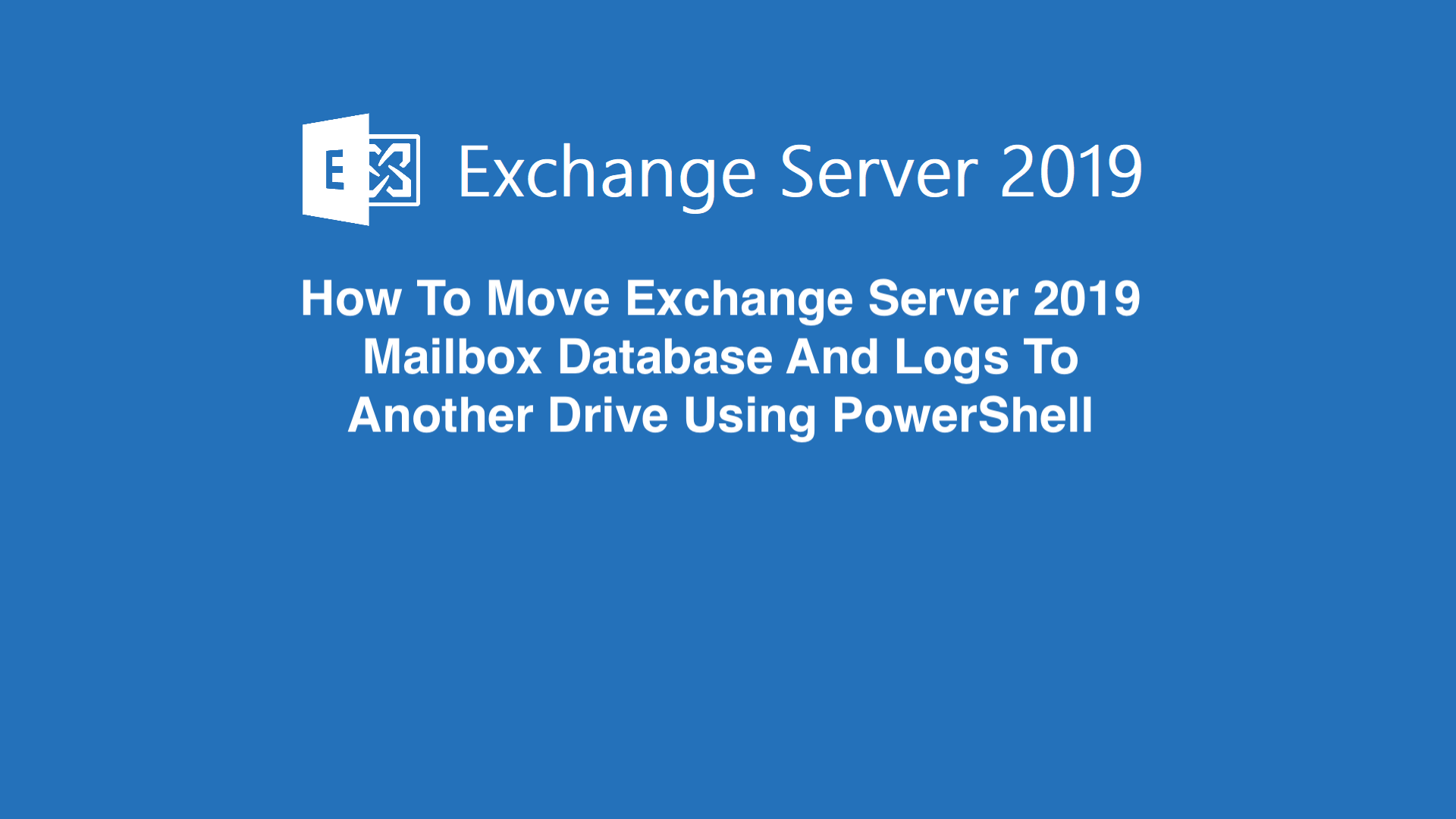 E

Exchange Server 2019

How To Move Exchange Server 2019 Mailbox Database And Logs To Another Drive Using PowerShell